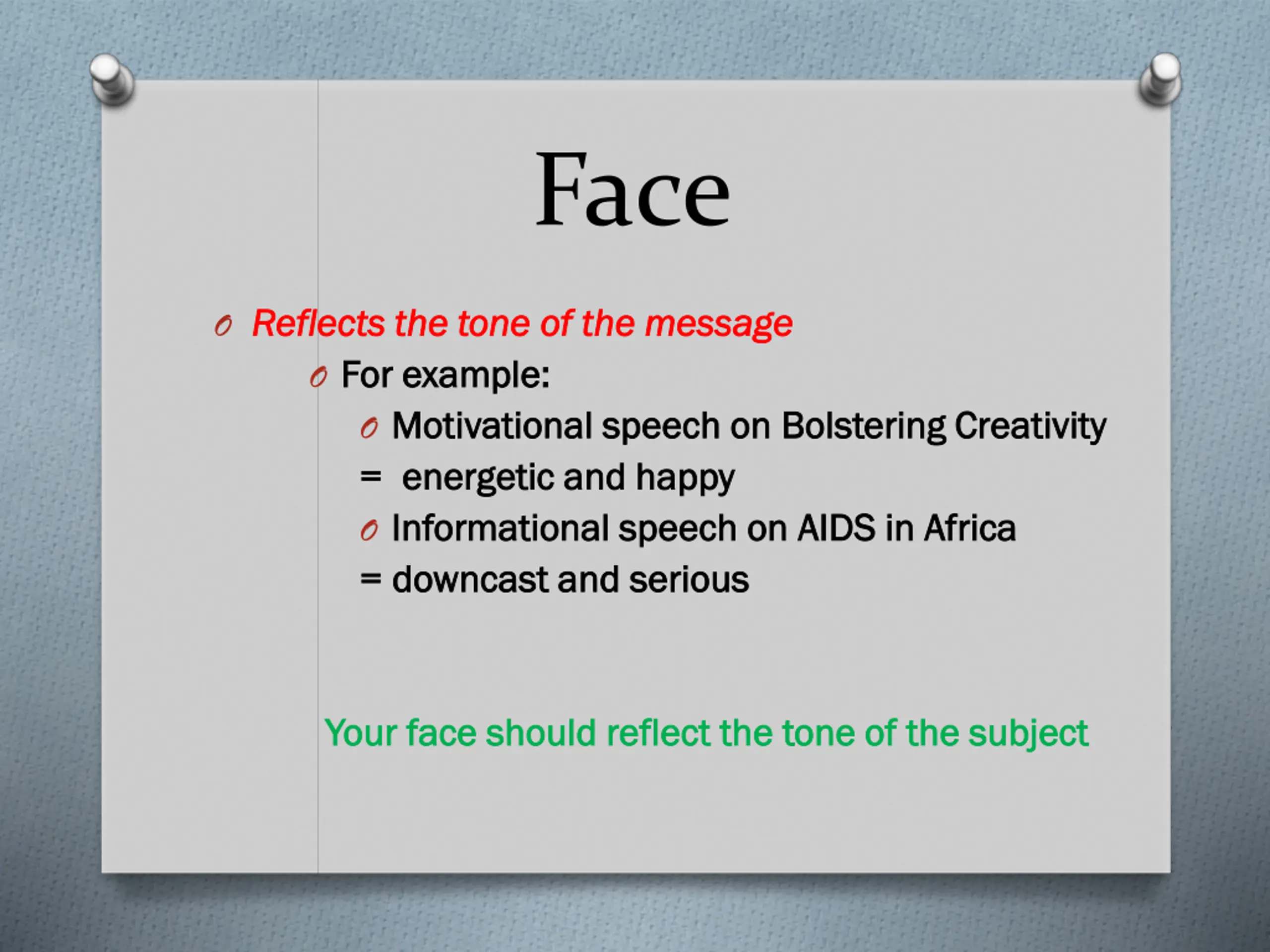 Face

Reflects the tone of the message

For example:

Motivational speech on Bolstering Creativity
= energetic and happy

Informational speech on AIDS in Africa
= downcast and serious

Your face should reflect the tone of the subject